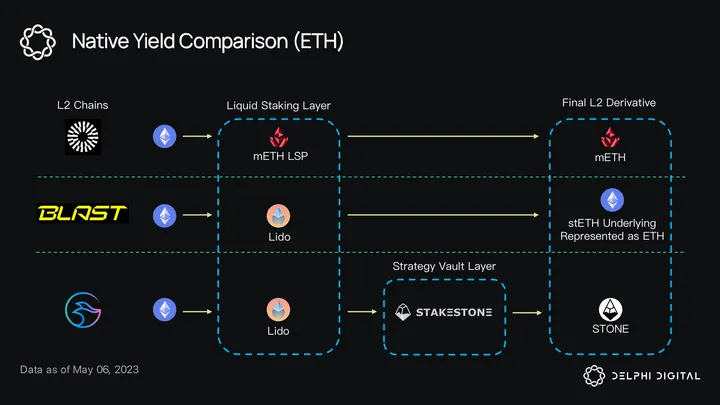 Native Yield Comparison (ETH)

L2 Chains

Liquid Staking Layer

Final L2 Derivative

mETH LSP

mETH

BLAST

Lido

stETH Underlying Represented as ETH

Strategy Vault Layer

Lido

STAKESTONE

STONE

Data as of May 06, 2023

DELPHI DIGITAL